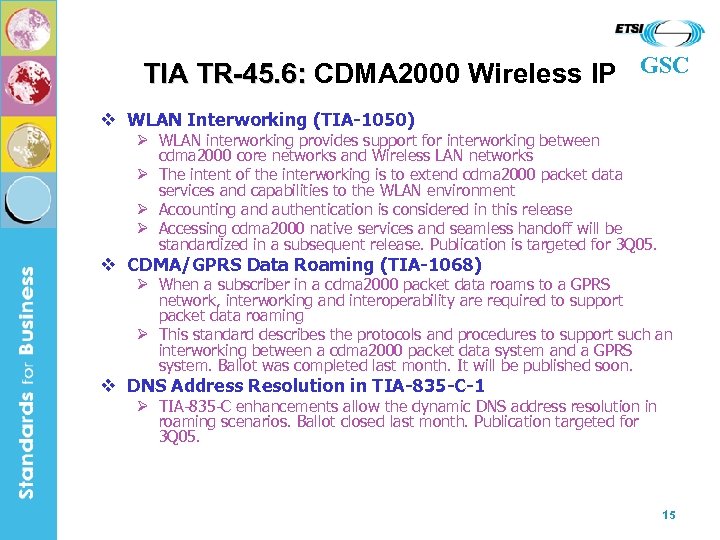 ETSI
GSC

TIA TR-45.6: CDMA2000 Wireless IP

❖ WLAN Interworking (TIA-1050)
➢ WLAN interworking provides support for interworking between cdma2000 core networks and Wireless LAN networks
➢ The intent of the interworking is to extend cdma2000 packet data services and capabilities to the WLAN environment
➢ Accounting and authentication is considered in this release
➢ Accessing cdma2000 native services and seamless handoff will be standardized in a subsequent release. Publication is targeted for 3Q05.

❖ CDMA/GPRS Data Roaming (TIA-1068)
➢ When a subscriber in a cdma2000 packet data roams to a GPRS network, interworking and interoperability are required to support packet data roaming
➢ This standard describes the protocols and procedures to support such an interworking between a cdma2000 packet data system and a GPRS system. Ballot was completed last month. It will be published soon.

❖ DNS Address Resolution in TIA-835-C-1
➢ TIA-835-C enhancements allow the dynamic DNS address resolution in roaming scenarios. Ballot closed last month. Publication targeted for 3Q05.

Standards for Business

15